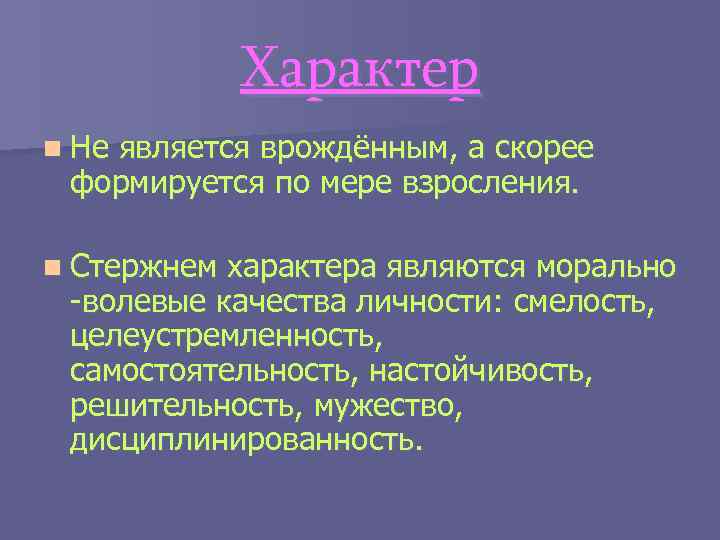 Характер

Не является врождённым, а скорее формируется по мере взросления.

Стержнем характера являются морально -волевые качества личности: смелость, целеустремленность, самостоятельность, настойчивость, решительность, мужество, дисциплинированность.